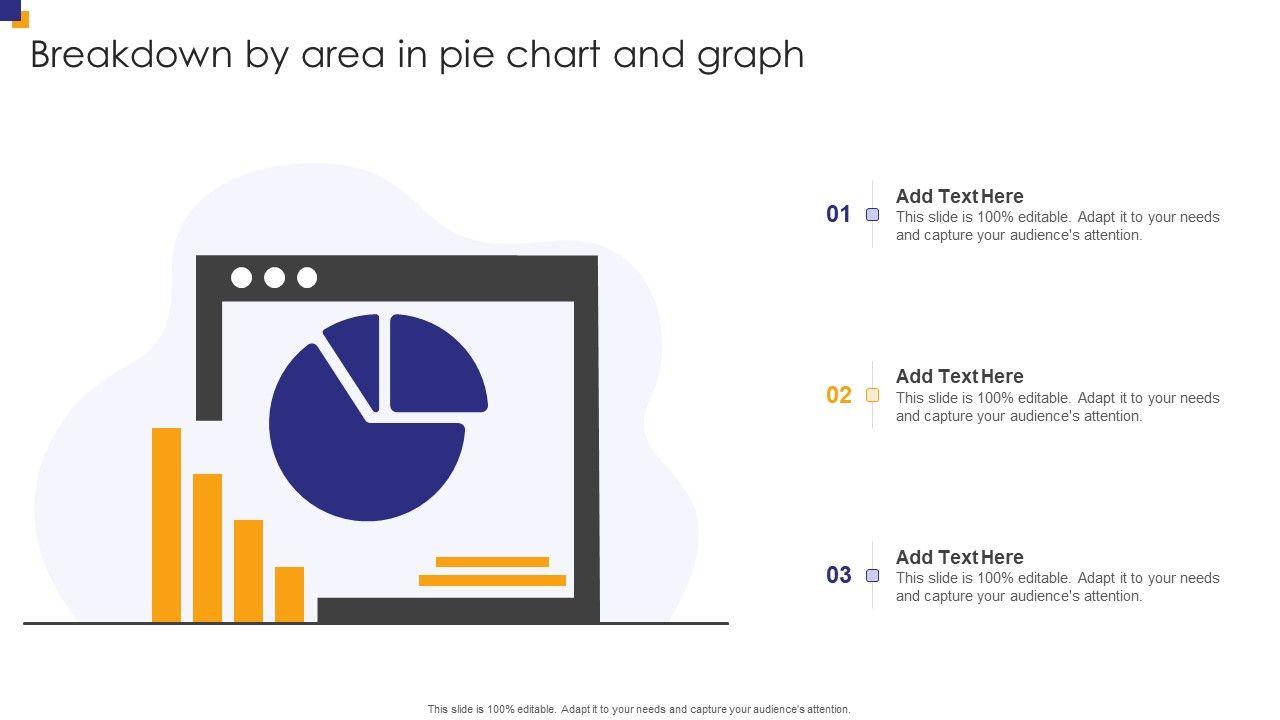 Breakdown by area in pie chart and graph

01
Add Text Here
This slide is 100% editable. Adapt it to your needs and capture your audience's attention.

02
Add Text Here
This slide is 100% editable. Adapt it to your needs and capture your audience's attention.

03
Add Text Here
This slide is 100% editable. Adapt it to your needs and capture your audience's attention.

This slide is 100% editable. Adapt it to your needs and capture your audience's attention.